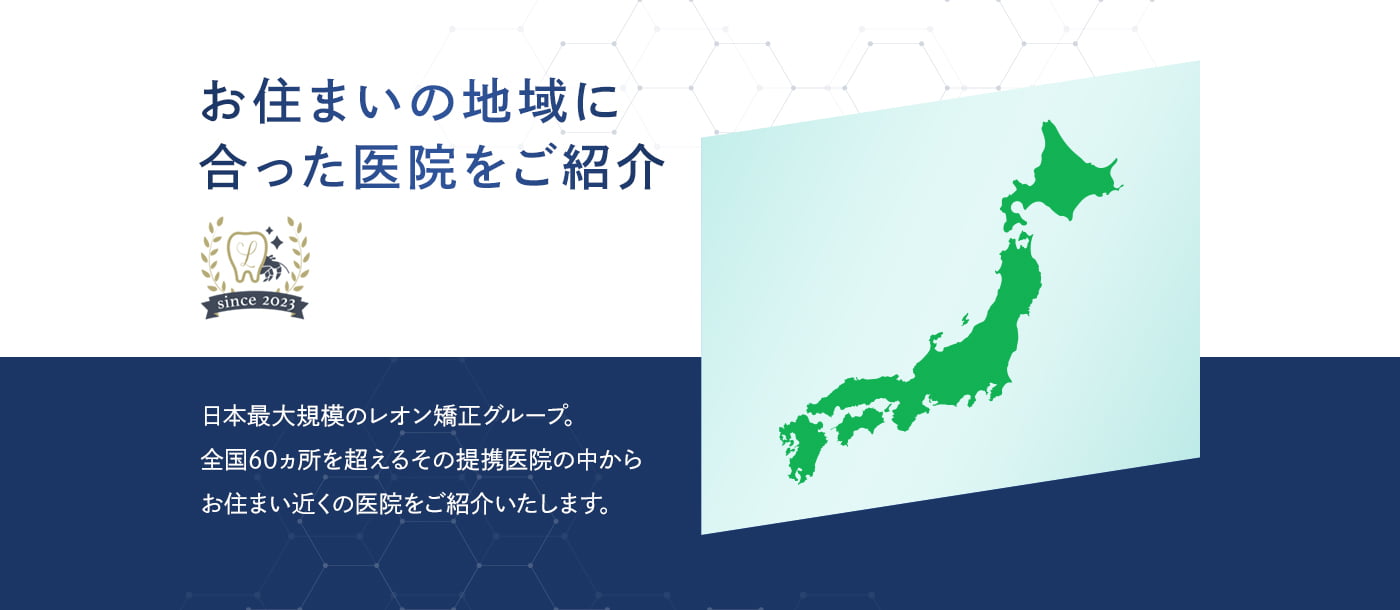 お住まいの地域に
合った医院をご紹介

L
since 2023

日本最大規模のレオン矯正グループ。
全国60ヵ所を超えるその提携医院の中から
お住まい近くの医院をご紹介いたします。